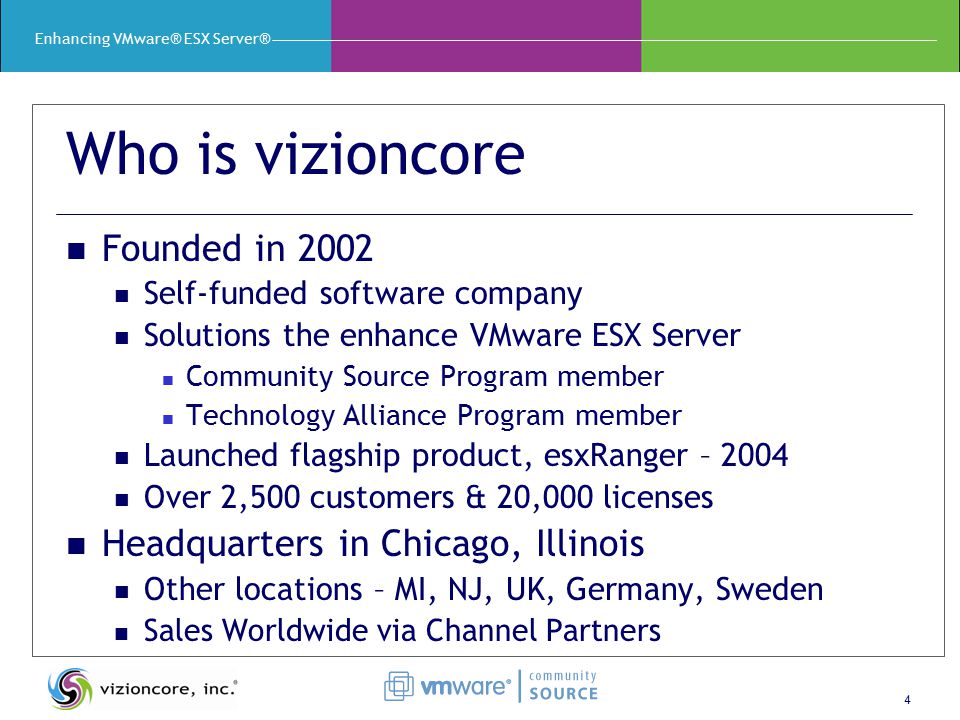 Enhancing VMware® ESX Server®

Who is vizioncore

- Founded in 2002
  - Self-funded software company
  - Solutions the enhance VMware ESX Server
    - Community Source Program member
    - Technology Alliance Program member
  - Launched flagship product, esxRanger – 2004
  - Over 2,500 customers & 20,000 licenses
- Headquarters in Chicago, Illinois
  - Other locations – MI, NJ, UK, Germany, Sweden
  - Sales Worldwide via Channel Partners

vizioncore, inc.®

vmware® community SOURCE

4